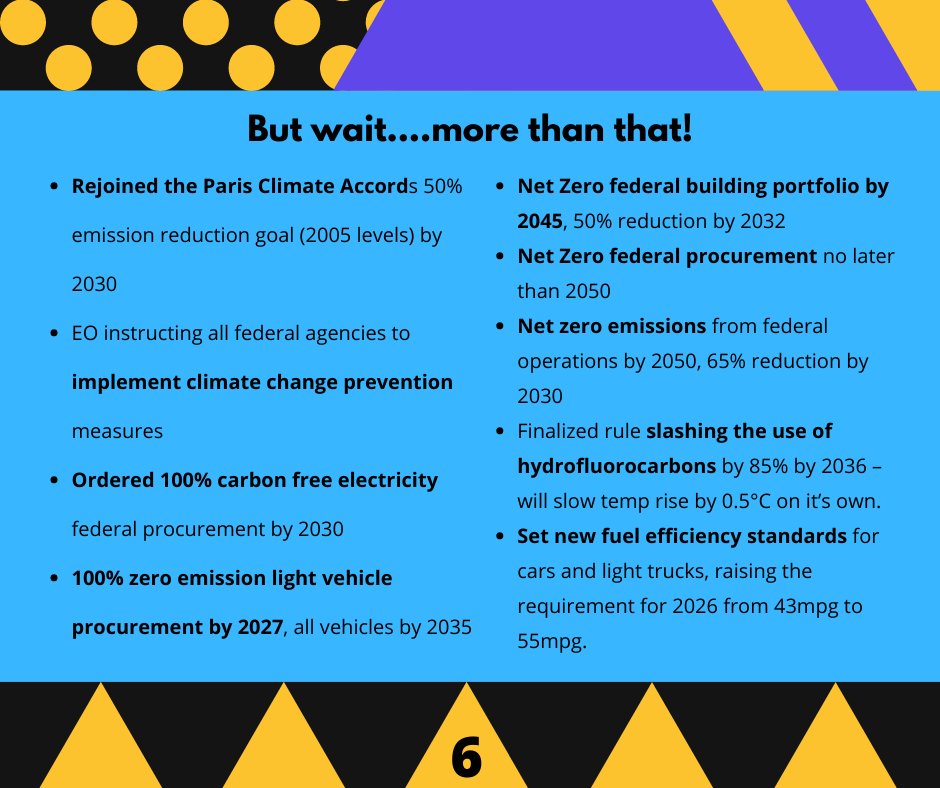 But wait....more than that!

- Rejoined the Paris Climate Accords 50% emission reduction goal (2005 levels) by 2030
- EO instructing all federal agencies to implement climate change prevention measures
- Ordered 100% carbon free electricity federal procurement by 2030
- 100% zero emission light vehicle procurement by 2027, all vehicles by 2035

- Net Zero federal building portfolio by 2045, 50% reduction by 2032
- Net Zero federal procurement no later than 2050
- Net zero emissions from federal operations by 2050, 65% reduction by 2030
- Finalized rule slashing the use of hydrofluorocarbons by 85% by 2036 – will slow temp rise by 0.5°C on it's own.
- Set new fuel efficiency standards for cars and light trucks, raising the requirement for 2026 from 43mpg to 55mpg.

6